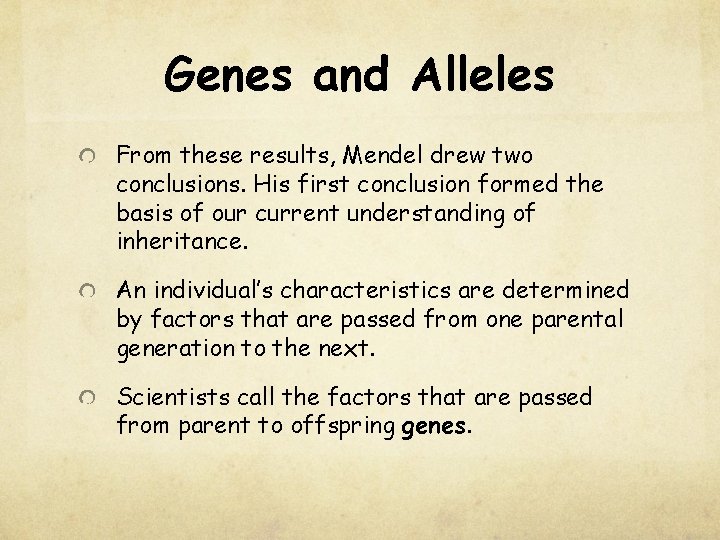 Genes and Alleles

From these results, Mendel drew two conclusions. His first conclusion formed the basis of our current understanding of inheritance.

An individual's characteristics are determined by factors that are passed from one parental generation to the next.

Scientists call the factors that are passed from parent to offspring genes.